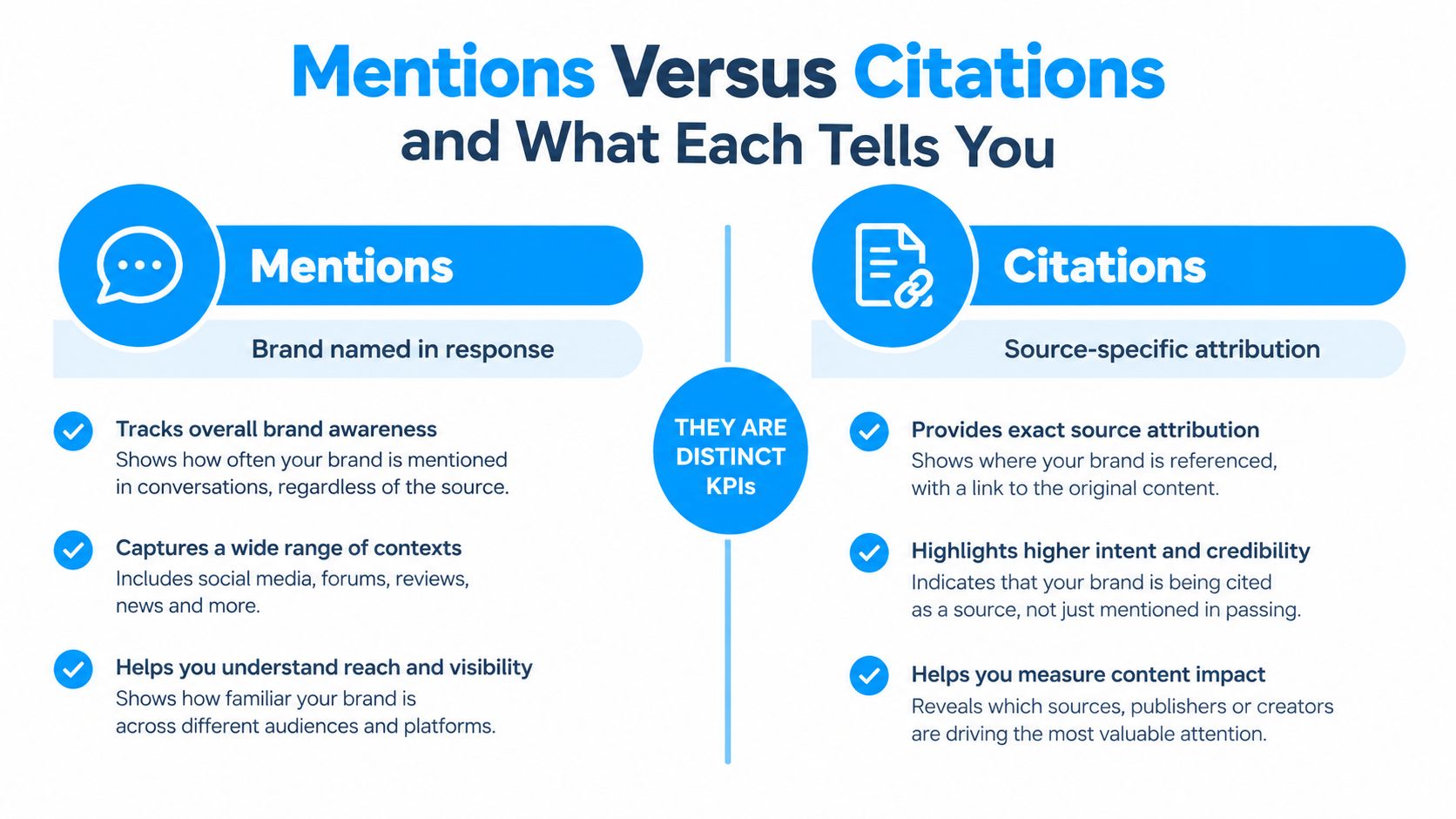 Mentions Versus Citations
and What Each Tells You

Mentions

Brand named in response

Tracks overall brand awareness
Shows how often your brand is mentioned in conversations, regardless of the source.

Captures a wide range of contexts
Includes social media, forums, reviews, news and more.

Helps you understand reach and visibility
Shows how familiar your brand is across different audiences and platforms.

THEY ARE DISTINCT KPIs

Citations

Source-specific attribution

Provides exact source attribution
Shows where your brand is referenced, with a link to the original content.

Highlights higher intent and credibility
Indicates that your brand is being cited as a source, not just mentioned in passing.

Helps you measure content impact
Reveals which sources, publishers or creators are driving the most valuable attention.